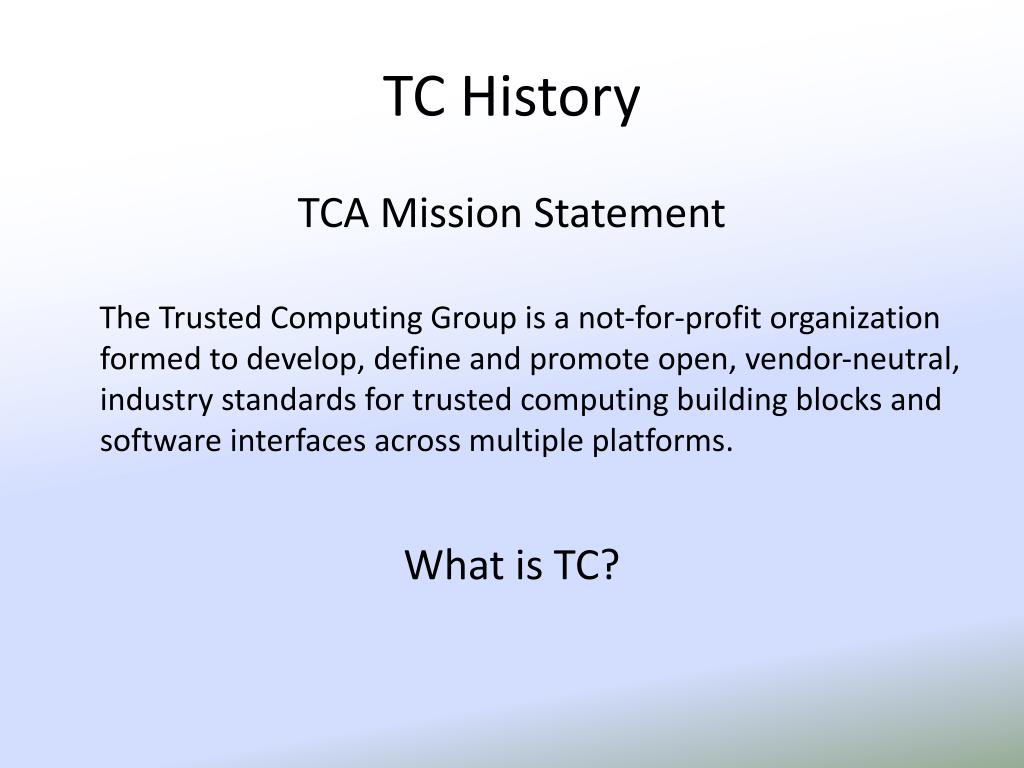 TC History

TCA Mission Statement

The Trusted Computing Group is a not-for-profit organization formed to develop, define and promote open, vendor-neutral, industry standards for trusted computing building blocks and software interfaces across multiple platforms.

What is TC?